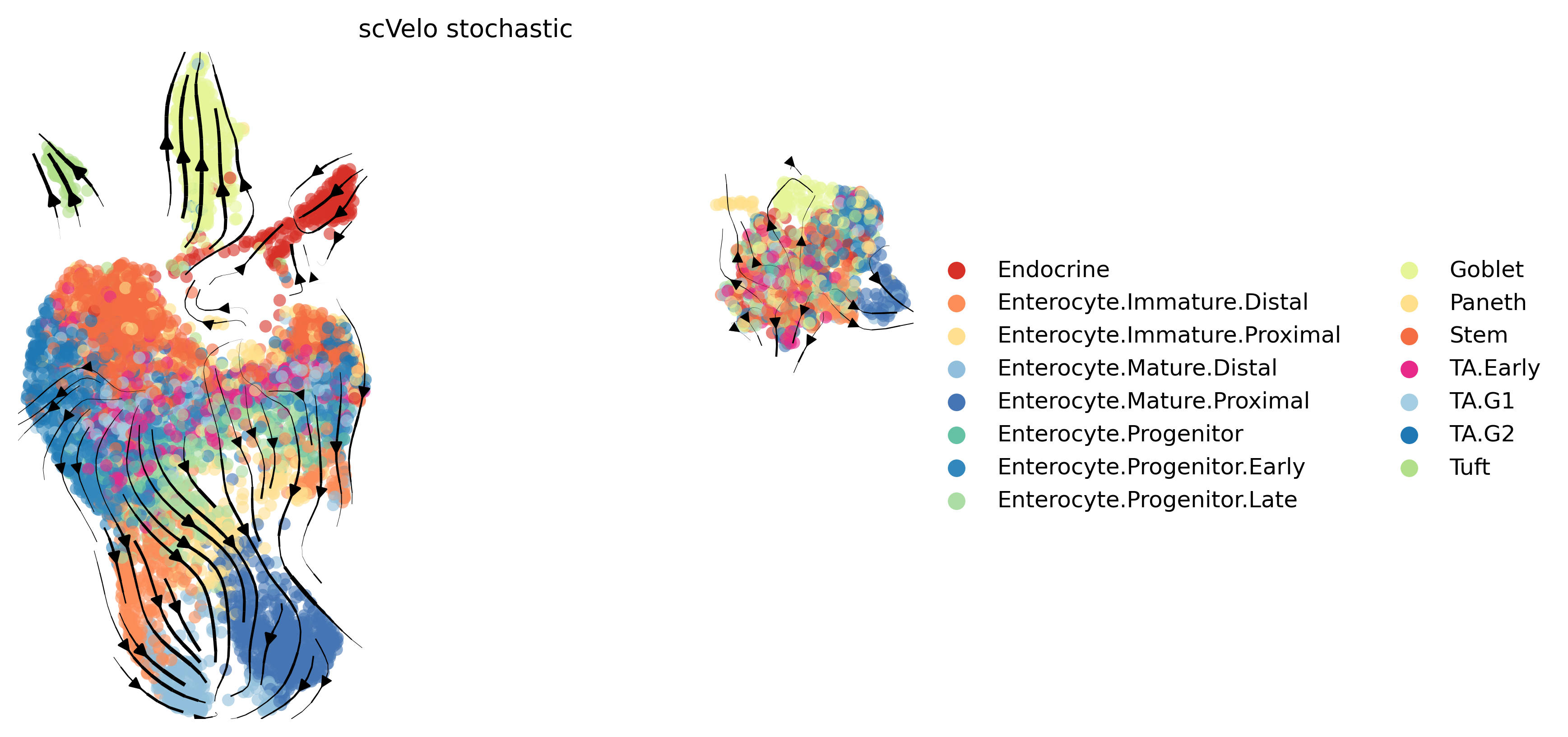 scVelo stochastic

Endocrine
Enterocyte.Immature.Distal
Enterocyte.Immature.Proximal
Enterocyte.Mature.Distal
Enterocyte.Mature.Proximal
Enterocyte.Progenitor
Enterocyte.Progenitor.Early
Enterocyte.Progenitor.Late

Goblet
Paneth
Stem
TA.Early
TA.G1
TA.G2
Tuft